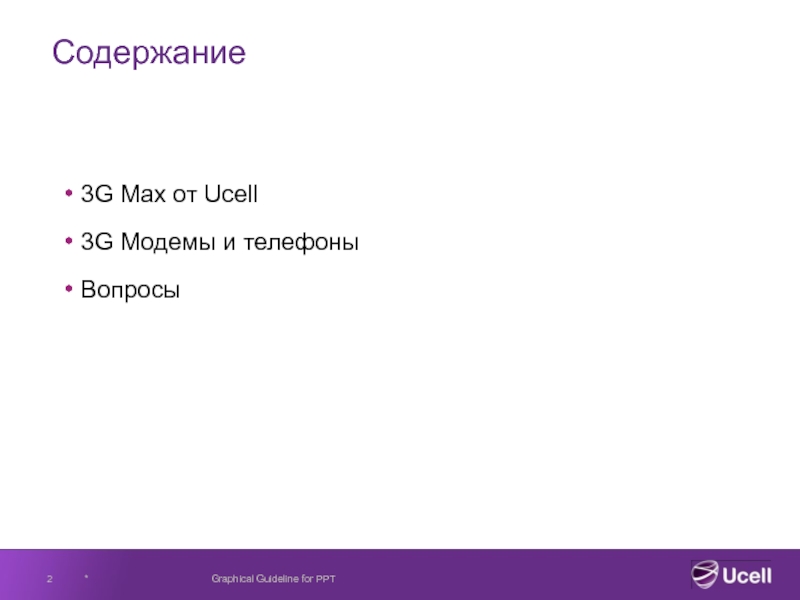 Содержание

• 3G Max от Ucell

• 3G Модемы и телефоны

• Вопросы

2 * Graphical Guideline for PPT

Ucell